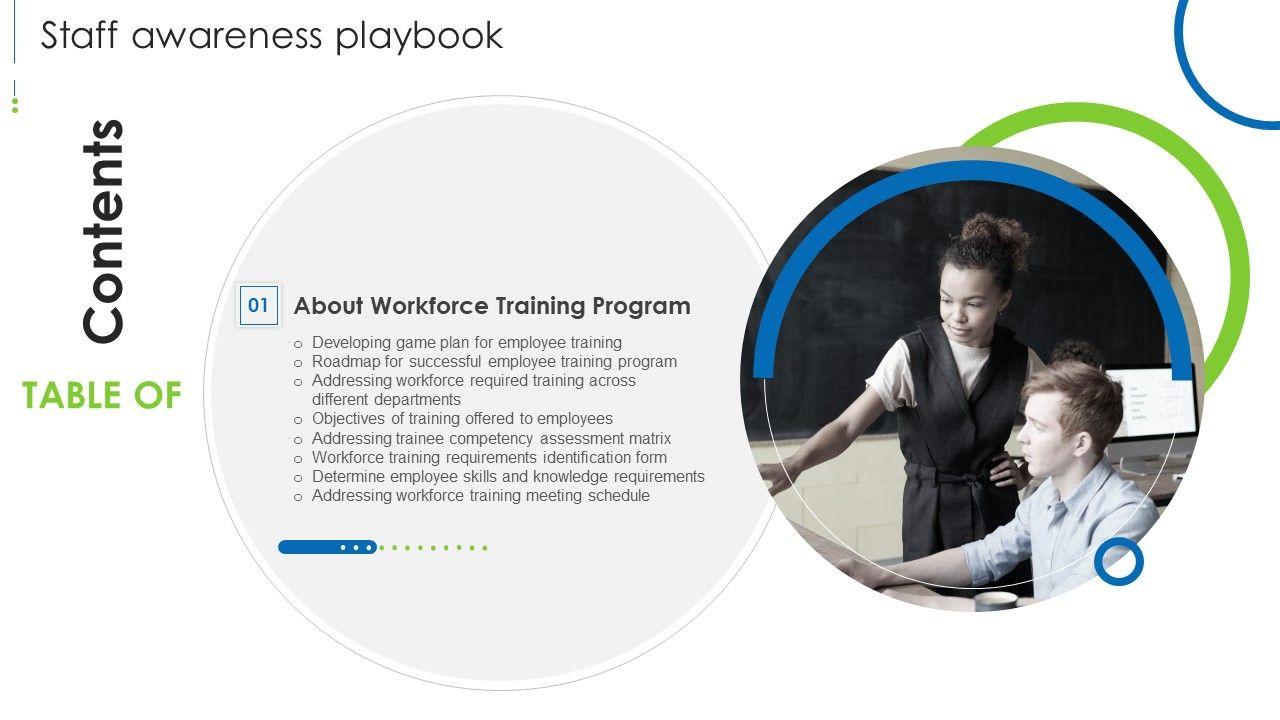 Staff awareness playbook

TABLE OF

Contents

01 About Workforce Training Program

o Developing game plan for employee training
o Roadmap for successful employee training program
o Addressing workforce required training across different departments
o Objectives of training offered to employees
o Addressing trainee competency assessment matrix
o Workforce training requirements identification form
o Determine employee skills and knowledge requirements
o Addressing workforce training meeting schedule